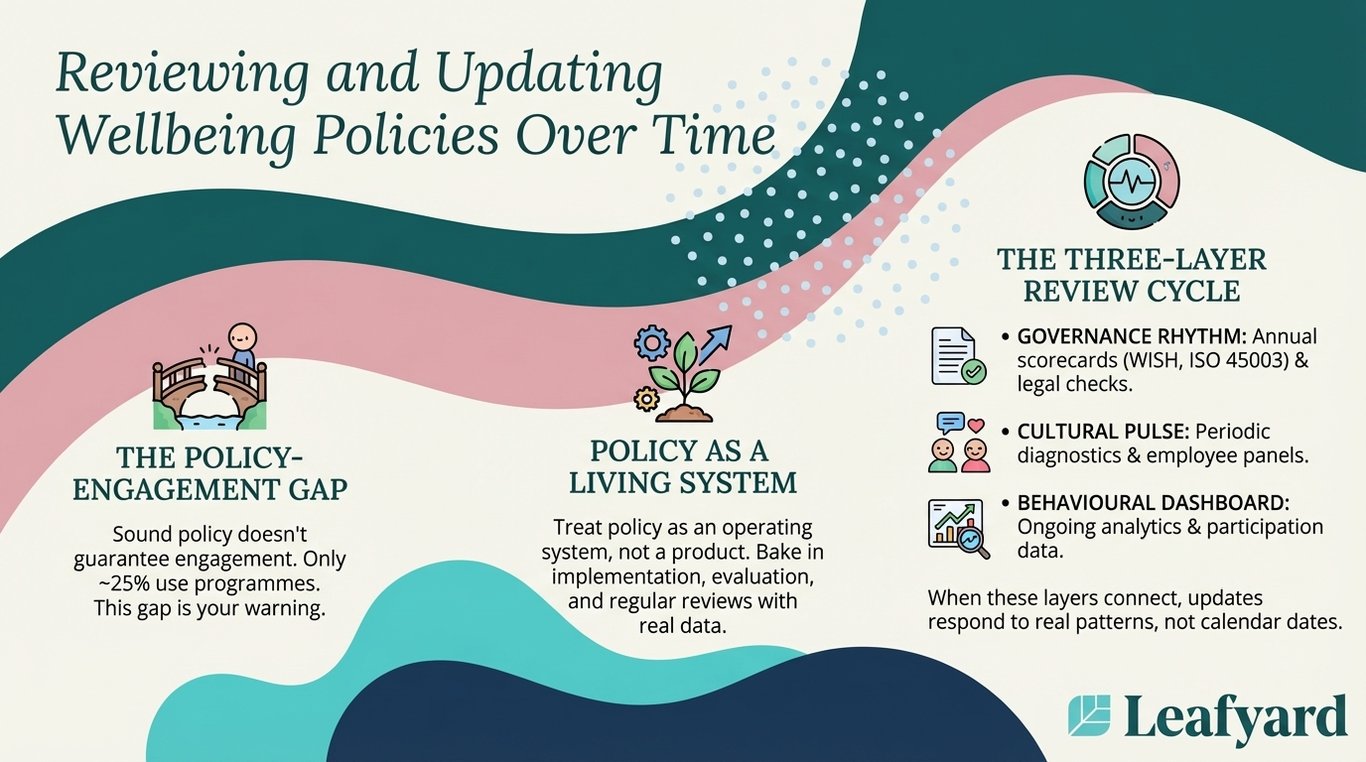 Reviewing and Updating Wellbeing Policies Over Time

THE POLICY-ENGAGEMENT GAP

Sound policy doesn't guarantee engagement. Only ~25% use programmes. This gap is your warning.

POLICY AS A LIVING SYSTEM

Treat policy as an operating system, not a product. Bake in implementation, evaluation, and regular reviews with real data.

THE THREE-LAYER REVIEW CYCLE

• GOVERNANCE RHYTHM: Annual scorecards (WISH, ISO 45003) & legal checks.

• CULTURAL PULSE: Periodic diagnostics & employee panels.

• BEHAVIOURAL DASHBOARD: Ongoing analytics & participation data.

When these layers connect, updates respond to real patterns, not calendar dates.

Leafyard